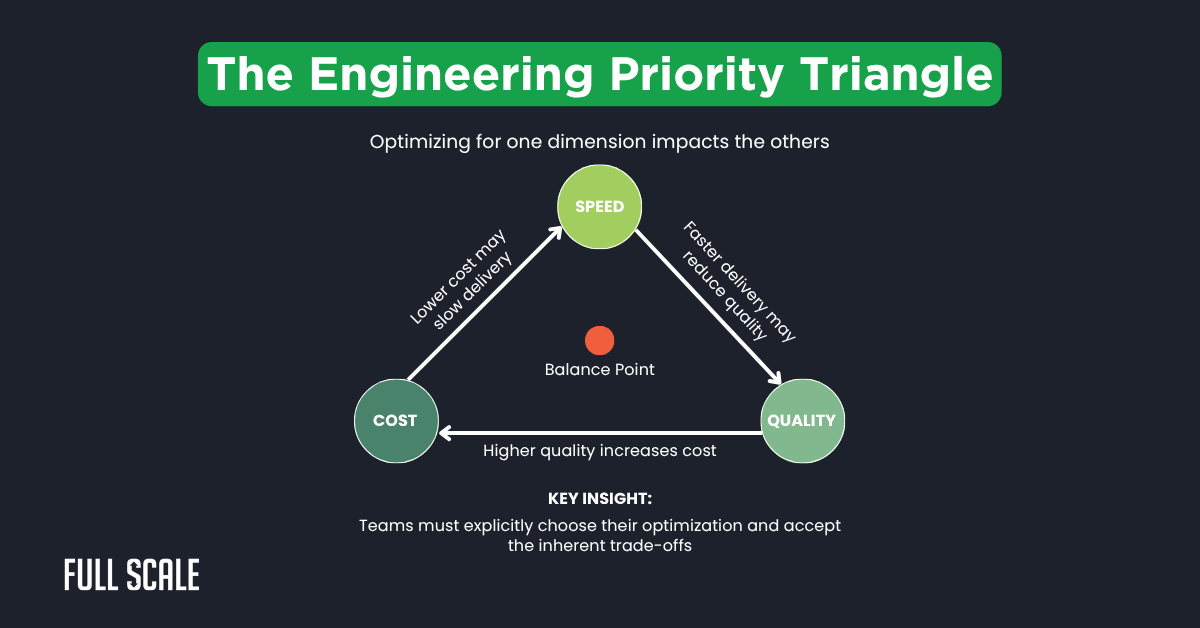 The Engineering Priority Triangle

Optimizing for one dimension impacts the others

SPEED

Lower cost may slow delivery

Faster delivery may reduce quality

Balance Point

COST

QUALITY

Higher quality increases cost

KEY INSIGHT:

Teams must explicitly choose their optimization and accept the inherent trade-offs

FULL SCALE